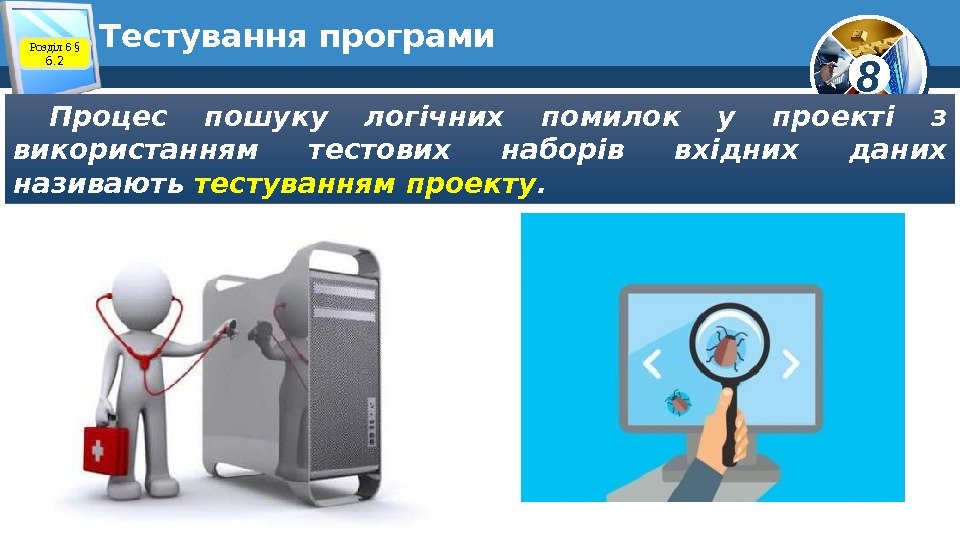 Розділ 6 § 6.2

Тестування програми

8

Процес пошуку логічних помилок у проекті з використанням тестових наборів вхідних даних називають тестуванням проекту.